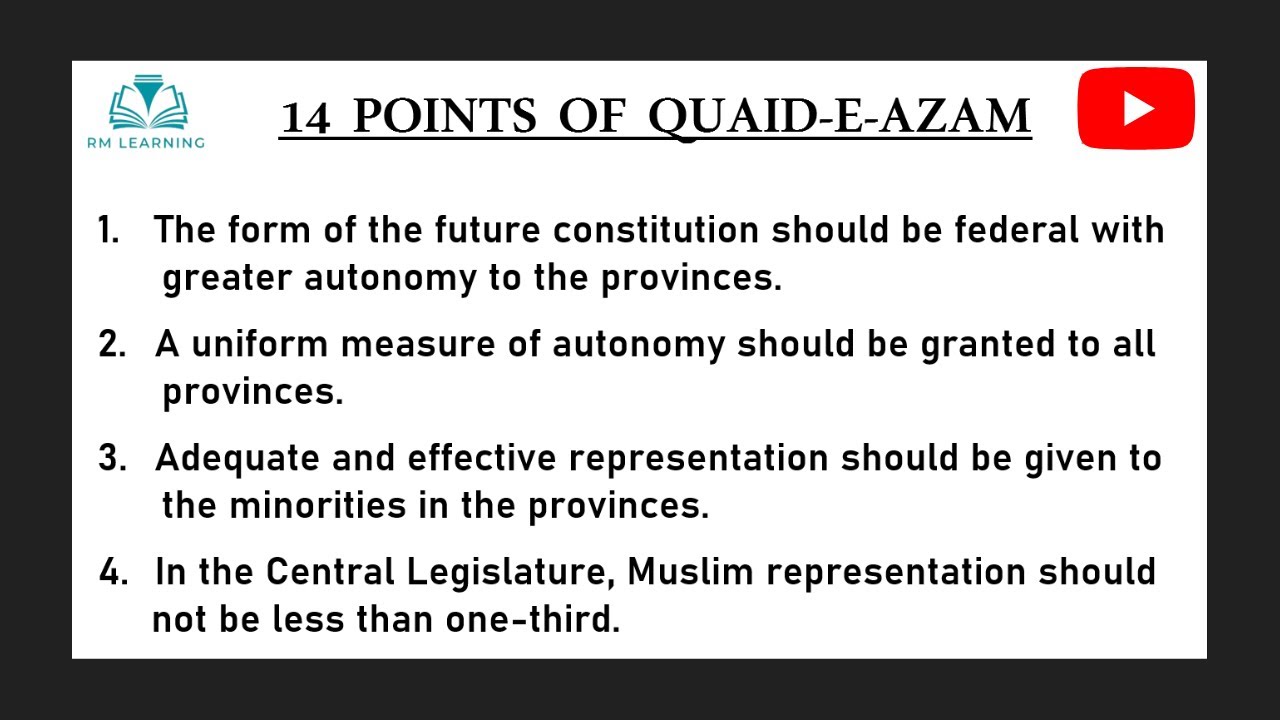 RM LEARNING

14 POINTS OF QUAID-E-AZAM

1. The form of the future constitution should be federal with greater autonomy to the provinces.

2. A uniform measure of autonomy should be granted to all provinces.

3. Adequate and effective representation should be given to the minorities in the provinces.

4. In the Central Legislature, Muslim representation should not be less than one-third.